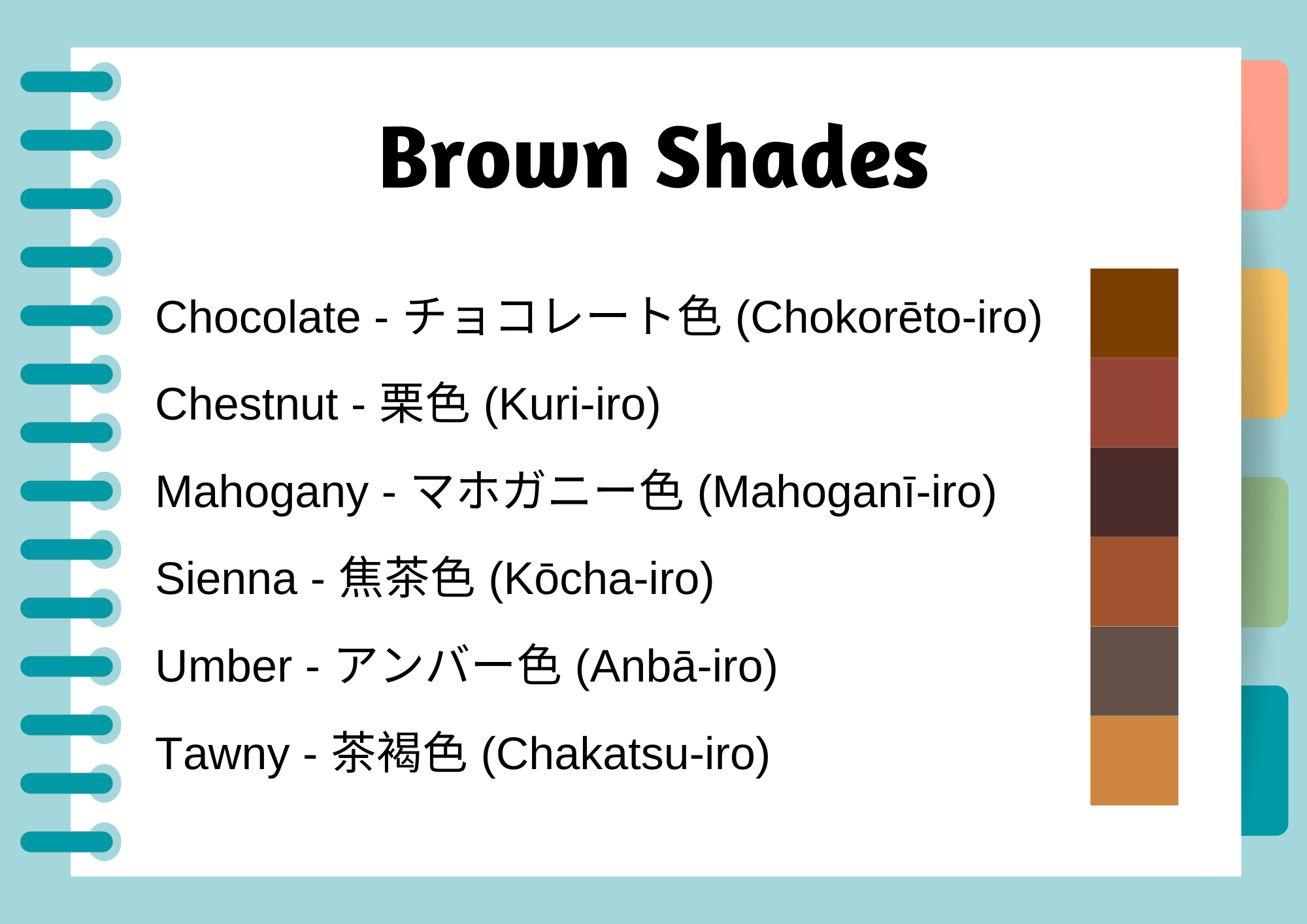 Brown Shades

Chocolate - チョコレート色 (Chokorēto-iro)

Chestnut - 栗色 (Kuri-iro)

Mahogany - マホガニー色 (Mahoganī-iro)

Sienna - 焦茶色 (Kōcha-iro)

Umber - アンバー色 (Anbā-iro)

Tawny - 茶褐色 (Chakatsu-iro)